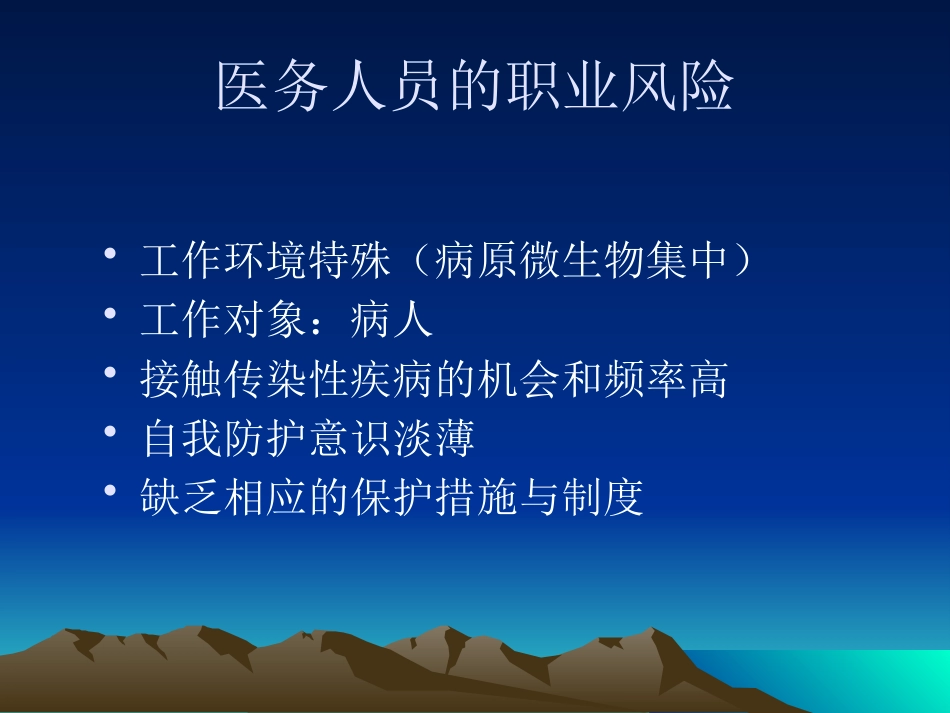 医务人员的职业风险

• 工作环境特殊（病原微生物集中）
• 工作对象：病人
• 接触传染性疾病的机会和频率高
• 自我防护意识淡薄
• 缺乏相应的保护措施与制度